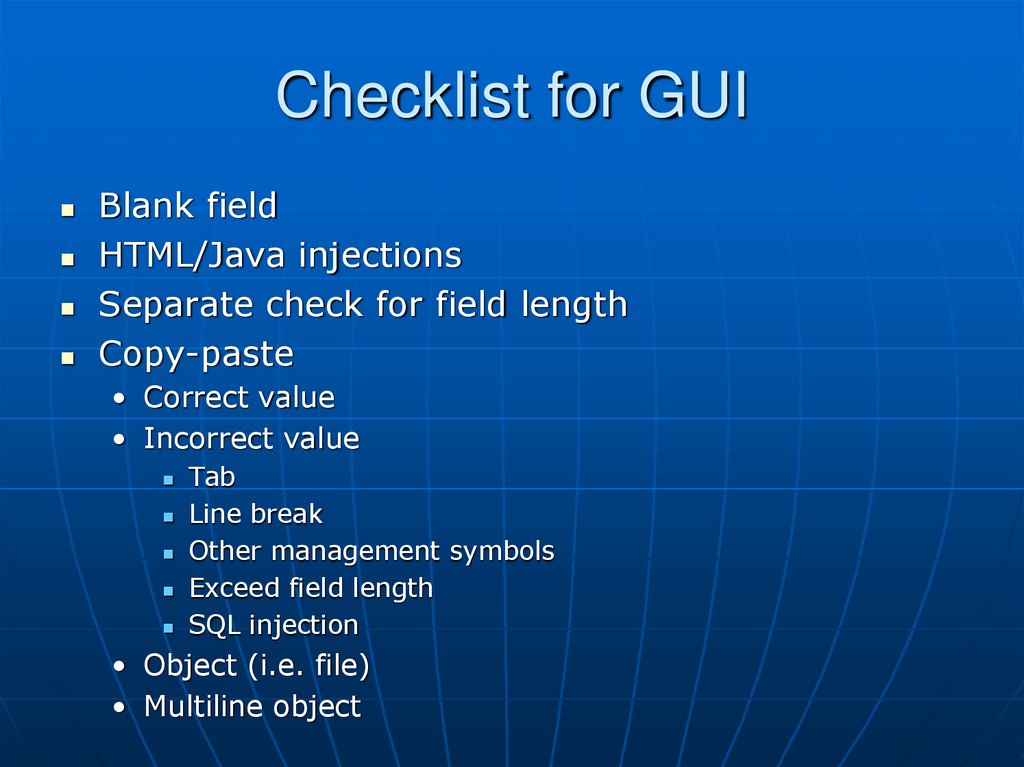 Checklist for GUI

- Blank field
- HTML/Java injections
- Separate check for field length
- Copy-paste
  - Correct value
  - Incorrect value
    - Tab
    - Line break
    - Other management symbols
    - Exceed field length
    - SQL injection
  - Object (i.e. file)
  - Multiline object